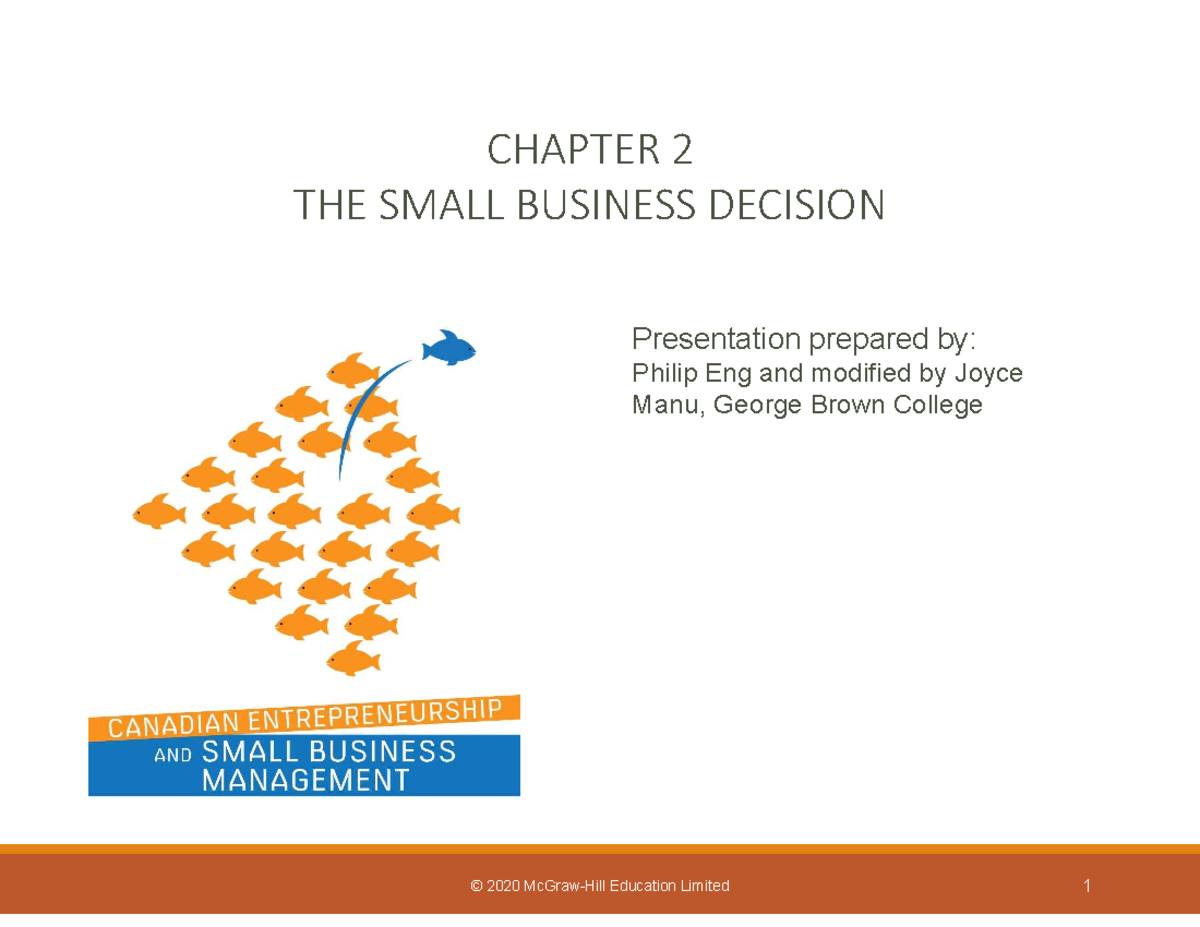 CHAPTER 2
THE SMALL BUSINESS DECISION

Presentation prepared by:
Philip Eng and modified by Joyce Manu, George Brown College

CANADIAN ENTREPRENEURSHIP AND SMALL BUSINESS MANAGEMENT

© 2020 McGraw-Hill Education Limited

1